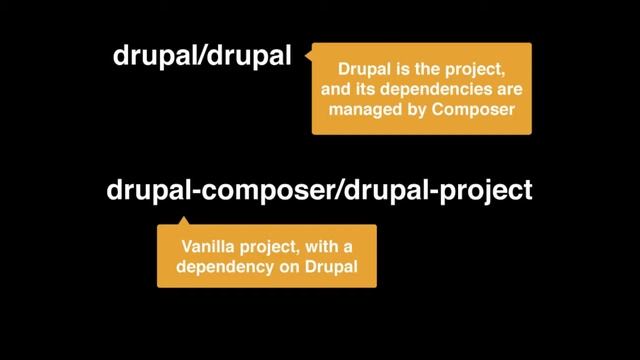 drupal/drupal

Drupal is the project, and its dependencies are managed by Composer

drupal-composer/drupal-project

Vanilla project, with a dependency on Drupal